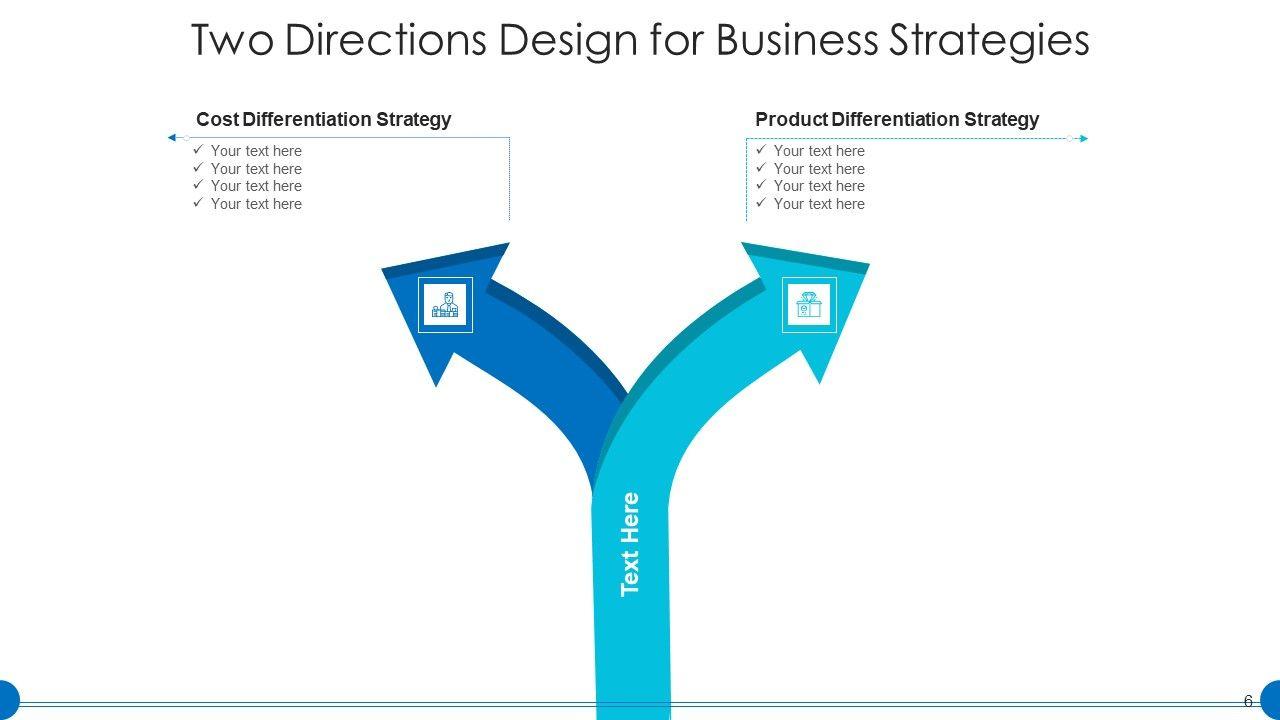 Two Directions Design for Business Strategies

Cost Differentiation Strategy
✓ Your text here
✓ Your text here
✓ Your text here
✓ Your text here

Product Differentiation Strategy
✓ Your text here
✓ Your text here
✓ Your text here
✓ Your text here

Text Here

6